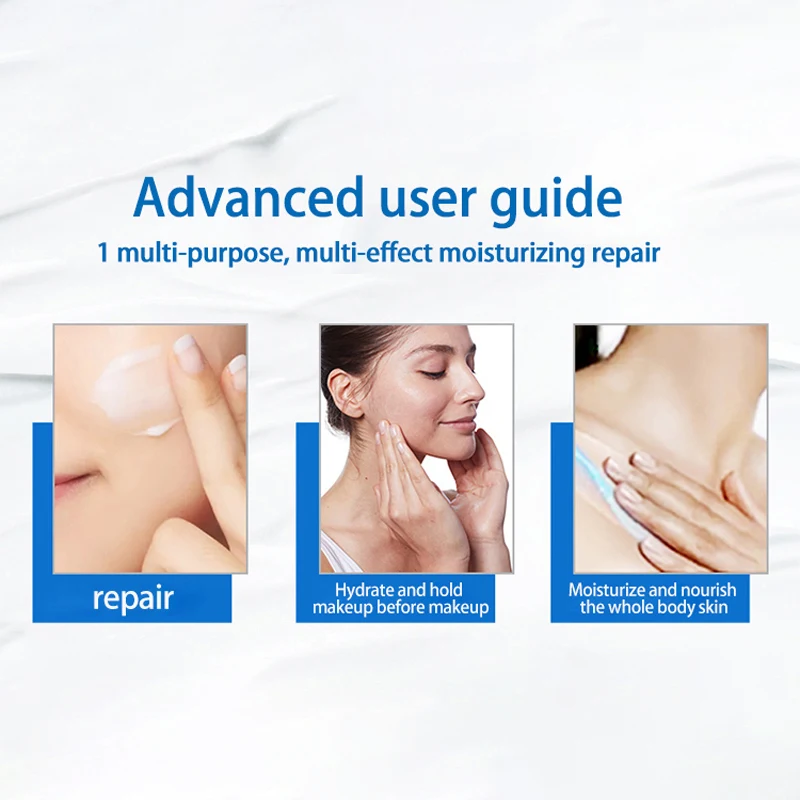 Advanced user guide

1 multi-purpose, multi-effect moisturizing repair

repair

Hydrate and hold makeup before makeup

Moisturize and nourish the whole body skin